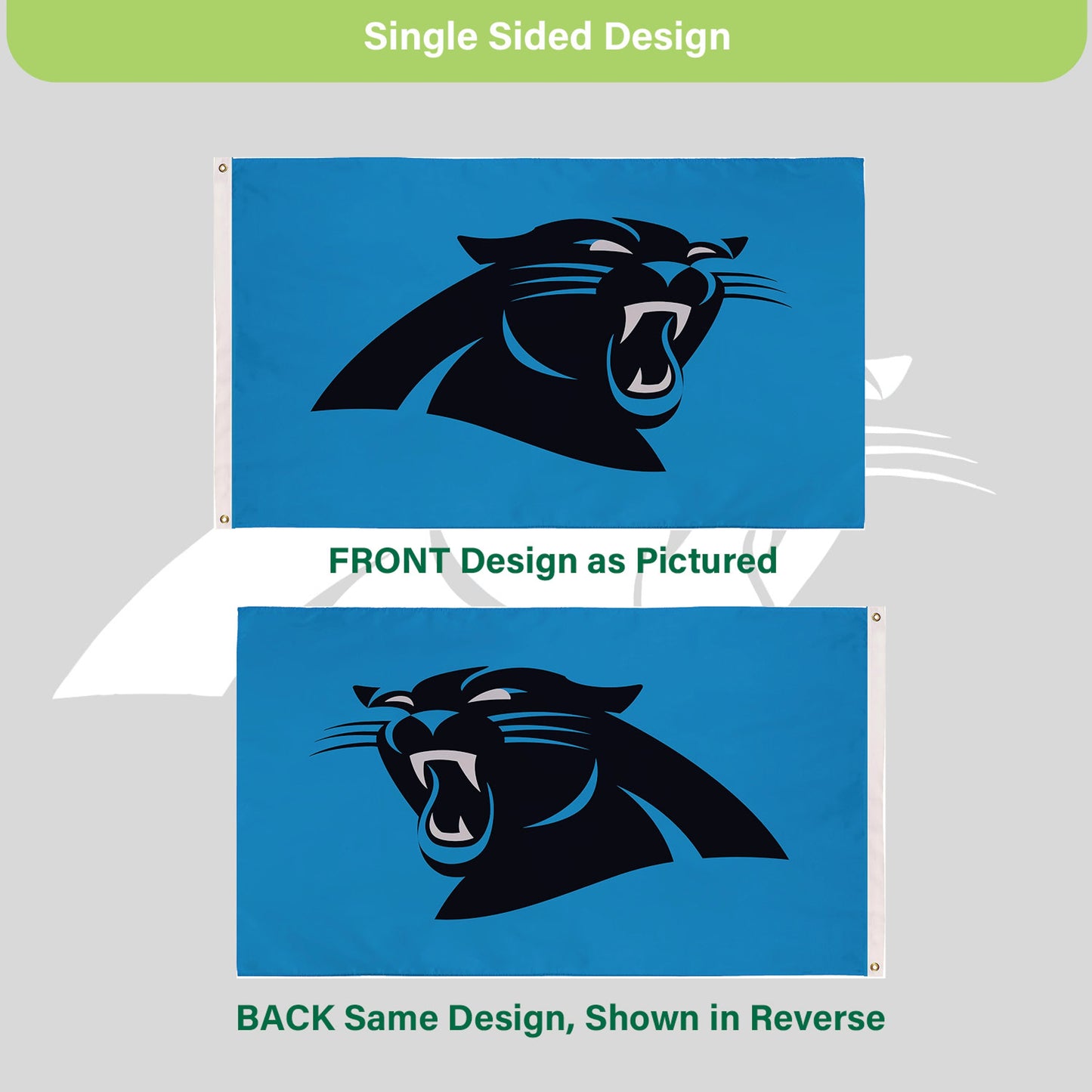 Single Sided Design

FRONT Design as Pictured

BACK Same Design, Shown in Reverse